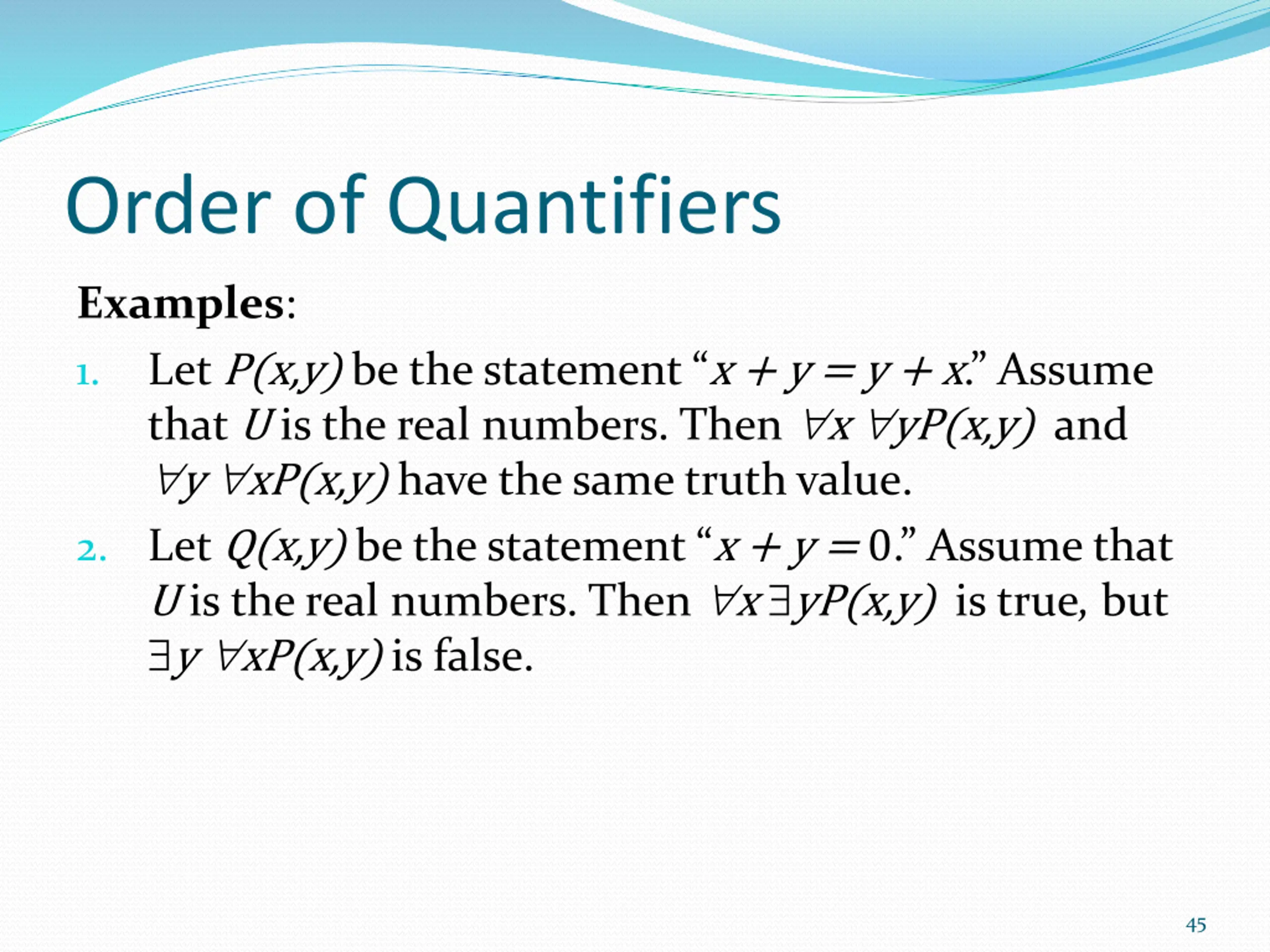 Order of Quantifiers

**Examples**:

1. Let $P(x,y)$ be the statement "$x + y = y + x$." Assume that $U$ is the real numbers. Then $\forall x \forall y P(x,y)$ and $\forall y \forall x P(x,y)$ have the same truth value.

2. Let $Q(x,y)$ be the statement "$x + y = 0$." Assume that $U$ is the real numbers. Then $\forall x \exists y P(x,y)$ is true, but $\exists y \forall x P(x,y)$ is false.

45